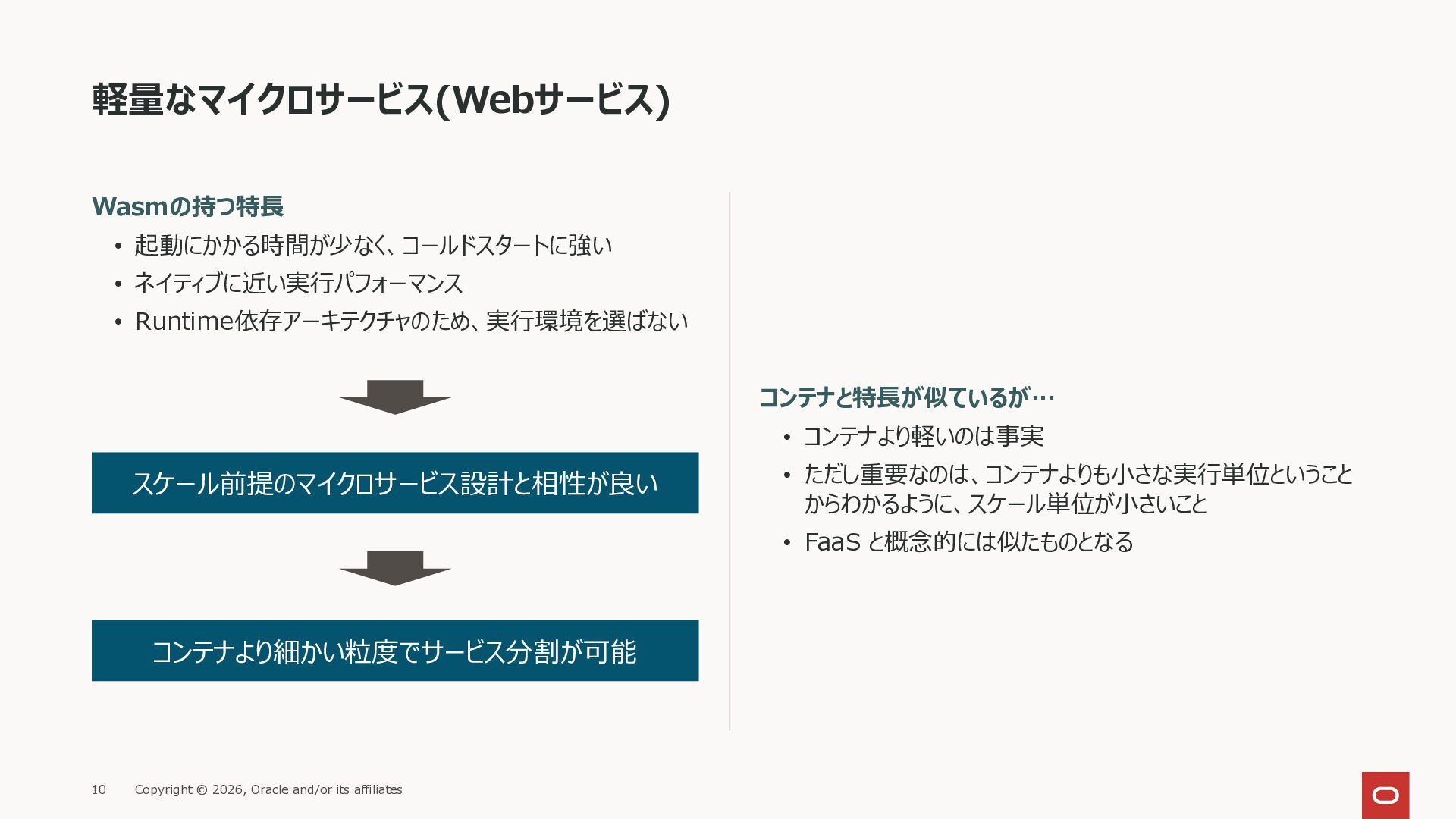 軽量なマイクロサービス(Webサービス)

Wasmの持つ特長

• 起動にかかる時間が少なく、コールドスタートに強い
• ネイティブに近い実行パフォーマンス
• Runtime依存アーキテクチャのため、実行環境を選ばない

スケール前提のマイクロサービス設計と相性が良い

コンテナより細かい粒度でサービス分割が可能

コンテナと特長が似ているが…

• コンテナより軽いのは事実
• ただし重要なのは、コンテナよりも小さな実行単位ということからわかるように、スケール単位が小さいこと
• FaaS と概念的には似たものとなる

10 Copyright © 2026, Oracle and/or its affiliates